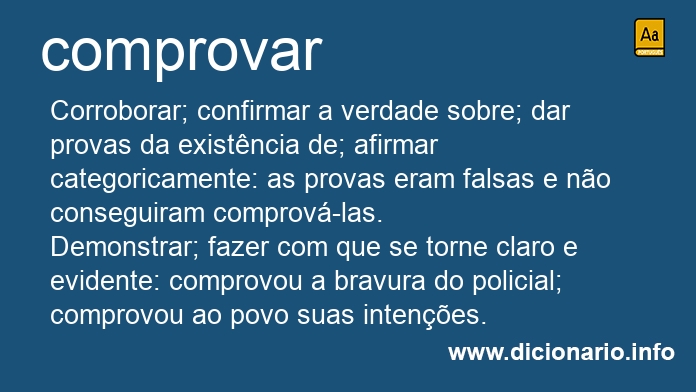 comprovar

Aa
PORTUGUÊS

Corroborar; confirmar a verdade sobre; dar provas da existência de; afirmar categoricamente: as provas eram falsas e não conseguiram comprová-las.
Demonstrar; fazer com que se torne claro e evidente: comprovou a bravura do policial; comprovou ao povo suas intenções.

www.dicionario.info